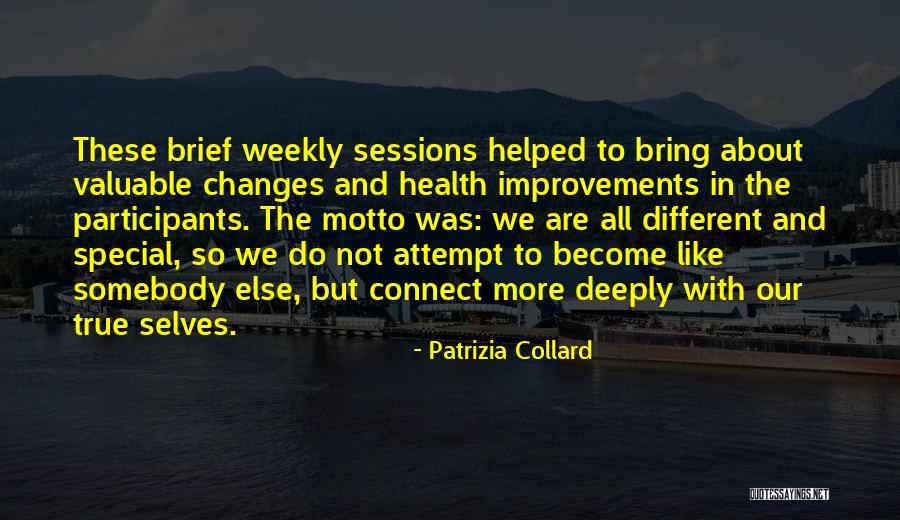 These brief weekly sessions helped to bring about valuable changes and health improvements in the participants. The motto was: we are all different and special, so we do not attempt to become like somebody else, but connect more deeply with our true selves.

- Patrizia Collard

QUOTESSAYINGS.NET